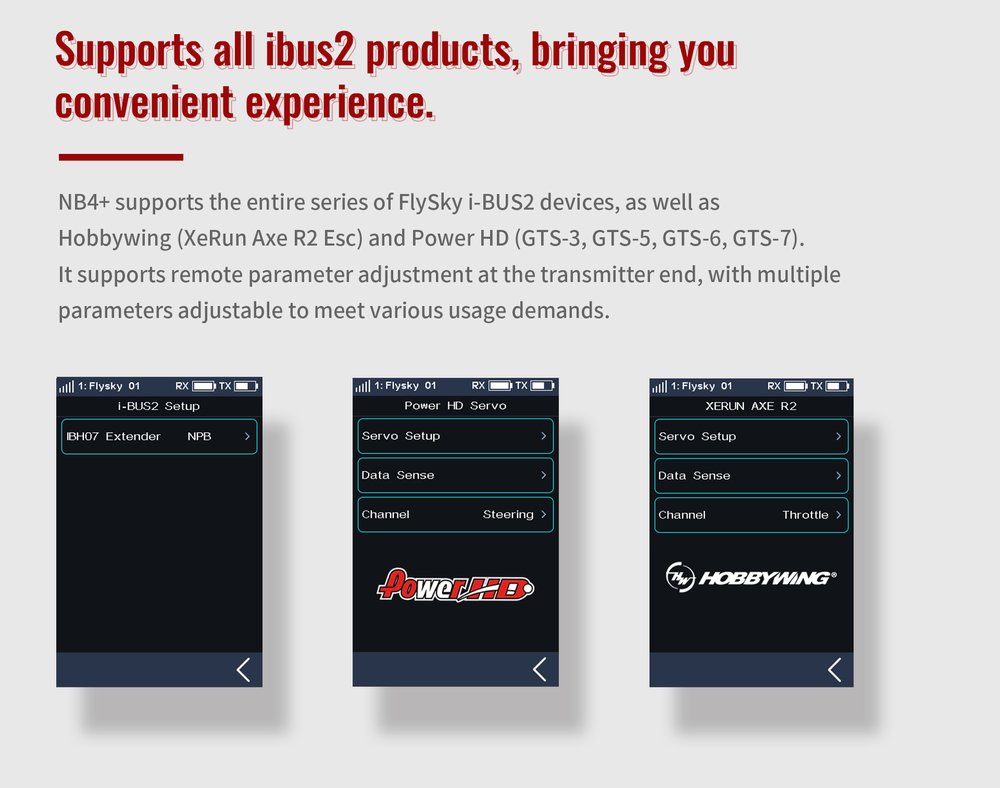 Supports all ibus2 products, bringing you convenient experience.

NB4+ supports the entire series of FlySky i-BUS2 devices, as well as Hobbywing (XeRun Axe R2 Esc) and Power HD (GTS-3, GTS-5, GTS-6, GTS-7). It supports remote parameter adjustment at the transmitter end, with multiple parameters adjustable to meet various usage demands.

1: Flysky 01 RX TX
i-BUS2 Setup
IBH07 Extender NPB >
<

1: Flysky 01 RX TX
Power HD Servo
Servo Setup >
Data Sense >
Channel Steering >
PowerHD
<

1: Flysky 01 RX TX
XERUN AXE R2
Servo Setup >
Data Sense >
Channel Throttle >
HW HOBBYWING®
<